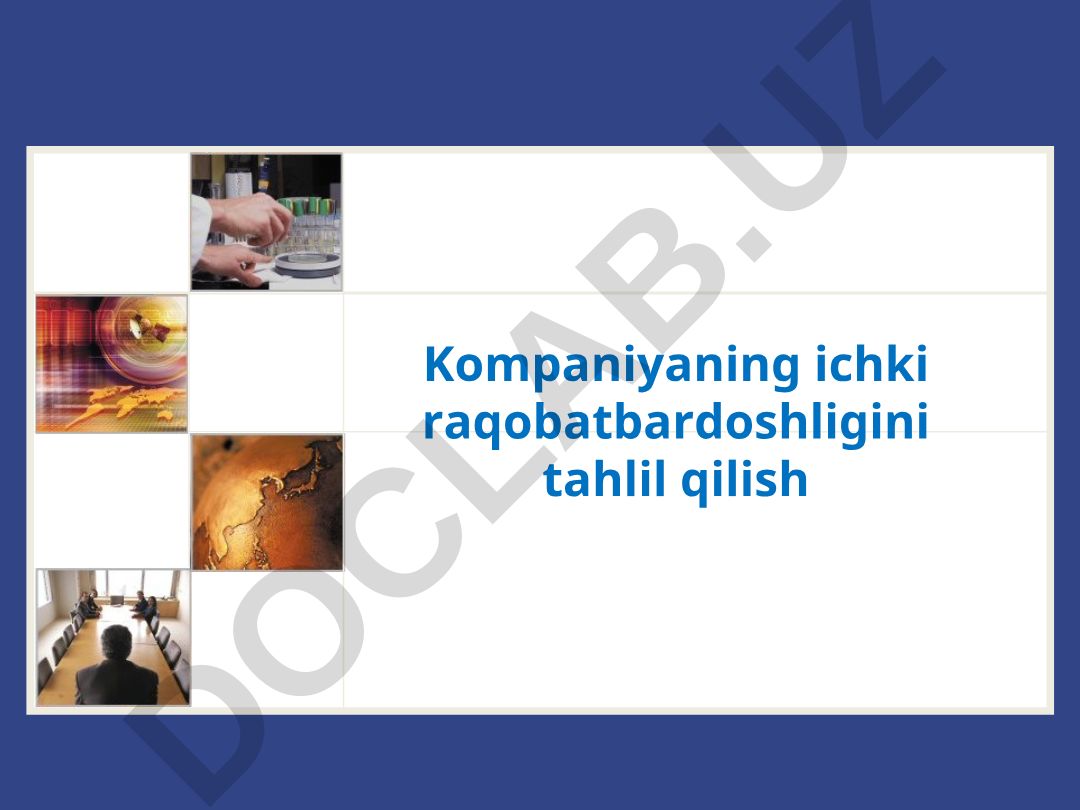 Kompaniyaning ichki raqobatbardoshligini tahlil qilish

DOCLAB.UZ